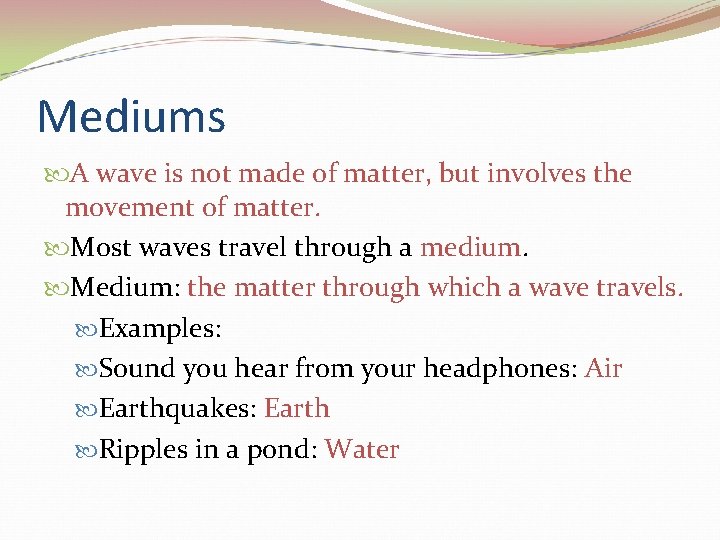 Mediums

A wave is not made of matter, but involves the movement of matter.

Most waves travel through a medium.

Medium: the matter through which a wave travels.

Examples:

Sound you hear from your headphones: Air

Earthquakes: Earth

Ripples in a pond: Water